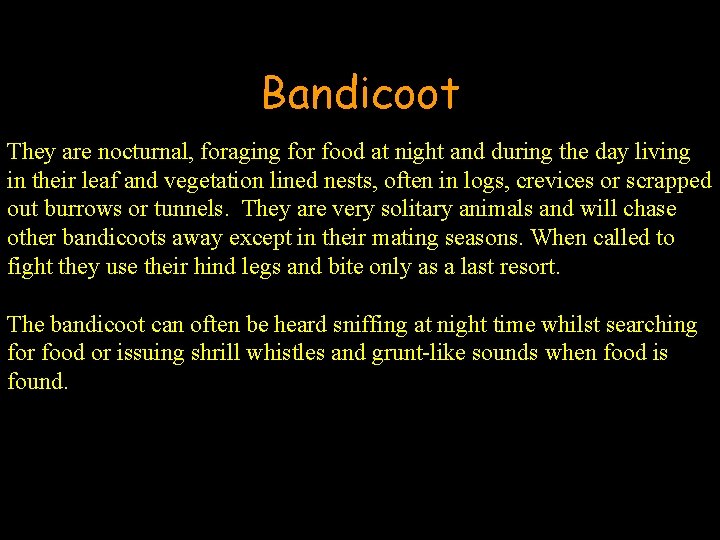 Bandicoot

They are nocturnal, foraging for food at night and during the day living in their leaf and vegetation lined nests, often in logs, crevices or scrapped out burrows or tunnels.  They are very solitary animals and will chase other bandicoots away except in their mating seasons. When called to fight they use their hind legs and bite only as a last resort.

The bandicoot can often be heard sniffing at night time whilst searching for food or issuing shrill whistles and grunt-like sounds when food is found.